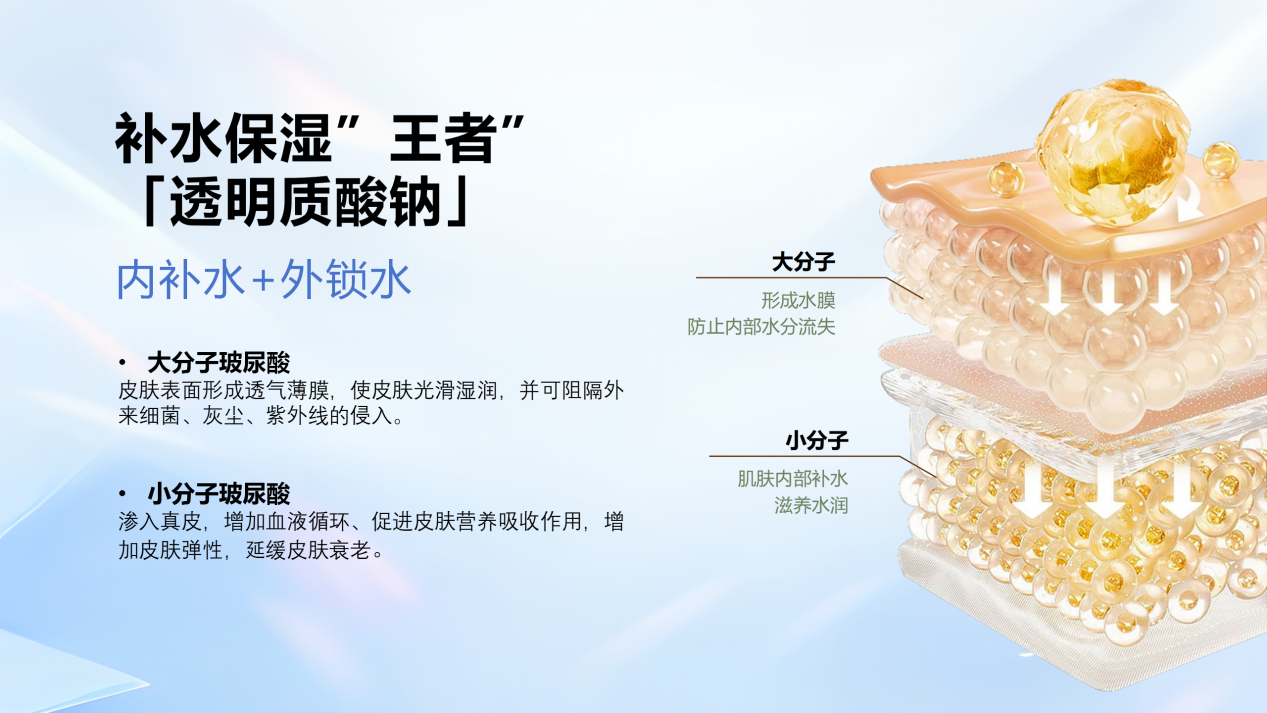 补水保湿”王者”
「透明质酸钠」

内补水+外锁水

• 大分子玻尿酸
皮肤表面形成透气薄膜，使皮肤光滑湿润，并可阻隔外来细菌、灰尘、紫外线的侵入。

• 小分子玻尿酸
渗入真皮，增加血液循环、促进皮肤营养吸收作用，增加皮肤弹性，延缓皮肤衰老。

大分子
形成水膜
防止内部水分流失

小分子
肌肤内部补水
滋养水润